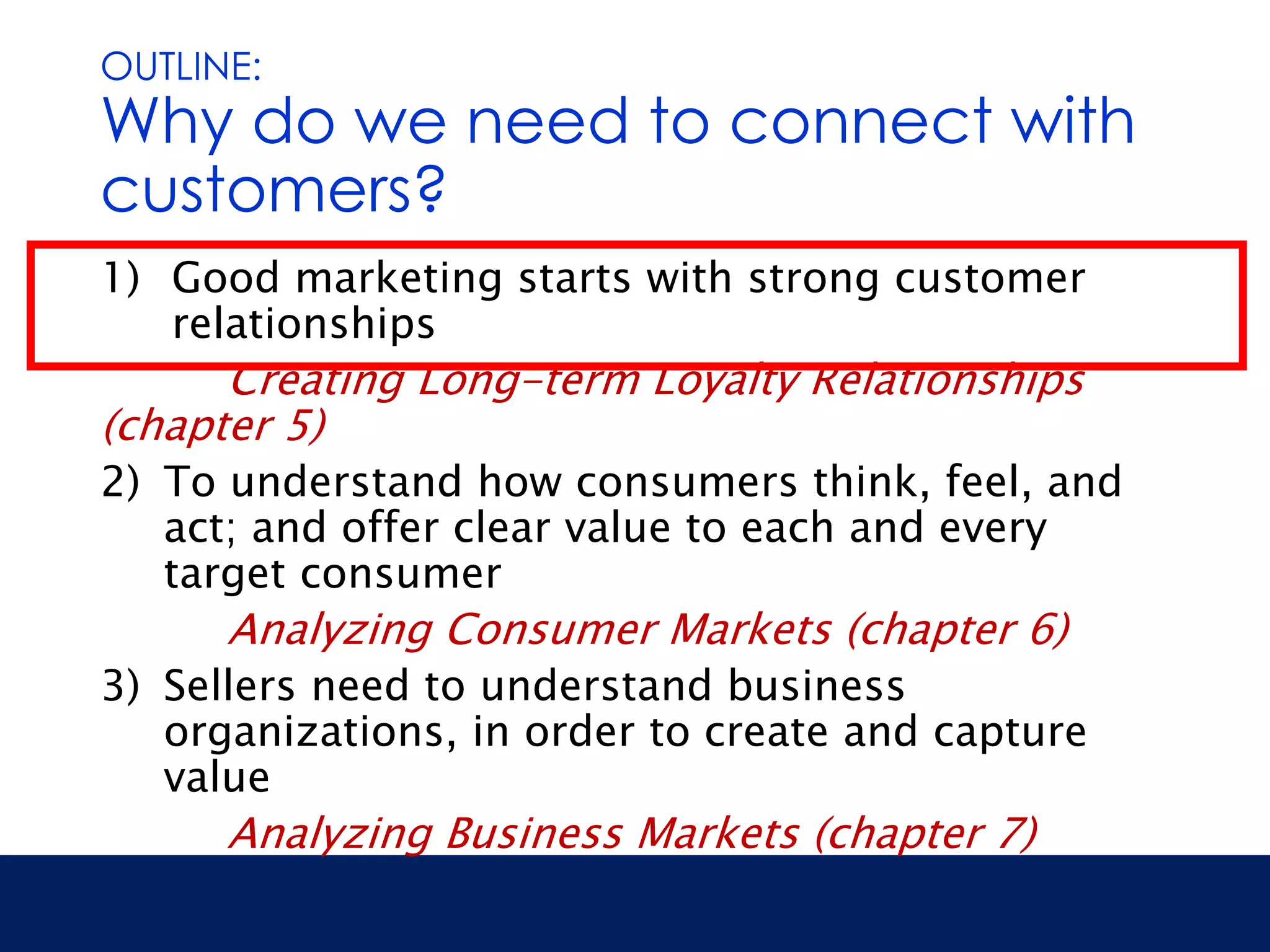 OUTLINE:
Why do we need to connect with customers?

1) Good marketing starts with strong customer relationships

Creating Long-term Loyalty Relationships (chapter 5)

2) To understand how consumers think, feel, and act; and offer clear value to each and every target consumer

Analyzing Consumer Markets (chapter 6)

3) Sellers need to understand business organizations, in order to create and capture value

Analyzing Business Markets (chapter 7)